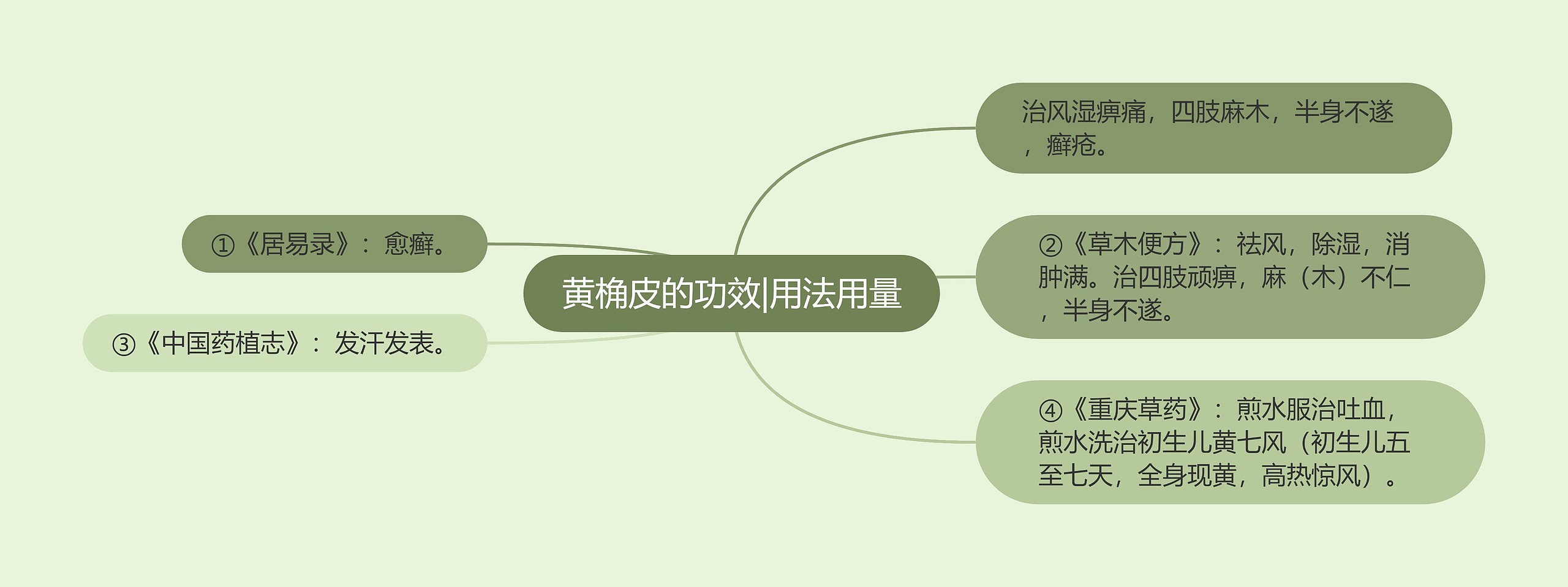 黄桷皮的功效|用法用量

治风湿痹痛，四肢麻木，半身不遂，癣疮。

①《居易录》：愈癣。

②《草木便方》：祛风，除湿，消肿满。治四肢顽痹，麻（木）不仁，半身不遂。

③《中国药植志》：发汗发表。

④《重庆草药》：煎水服治吐血，煎水洗治初生儿黄七风（初生儿五至七天，全身现黄，高热惊风）。